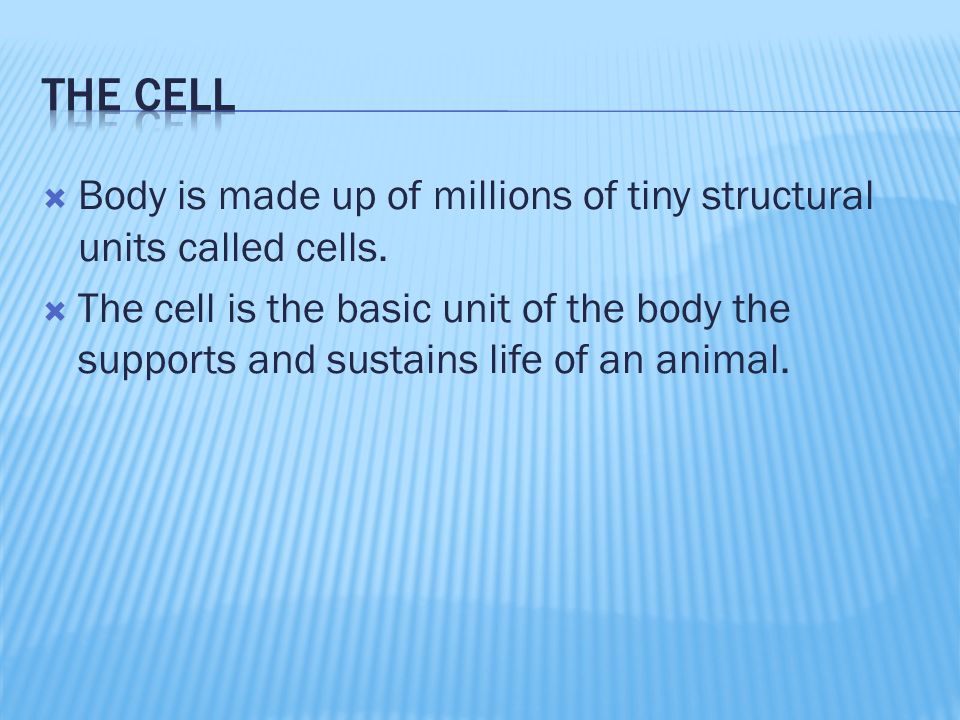 THE CELL

Body is made up of millions of tiny structural units called cells.

The cell is the basic unit of the body the supports and sustains life of an animal.